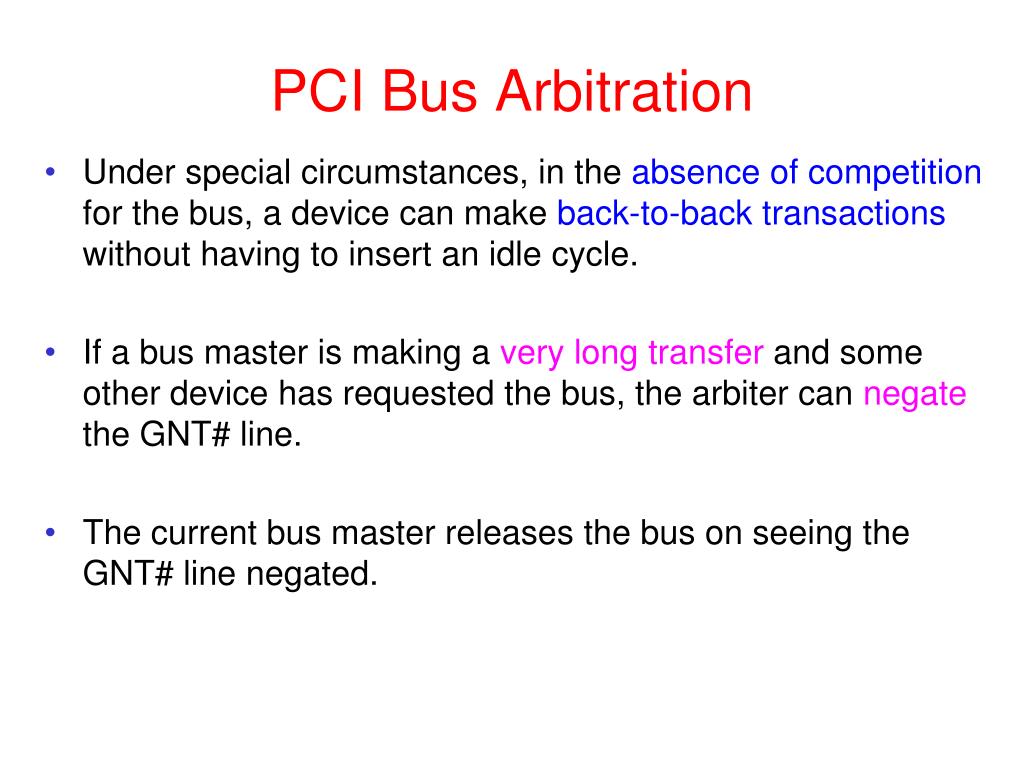 PCI Bus Arbitration

• Under special circumstances, in the absence of competition for the bus, a device can make back-to-back transactions without having to insert an idle cycle.

• If a bus master is making a very long transfer and some other device has requested the bus, the arbiter can negate the GNT# line.

• The current bus master releases the bus on seeing the GNT# line negated.